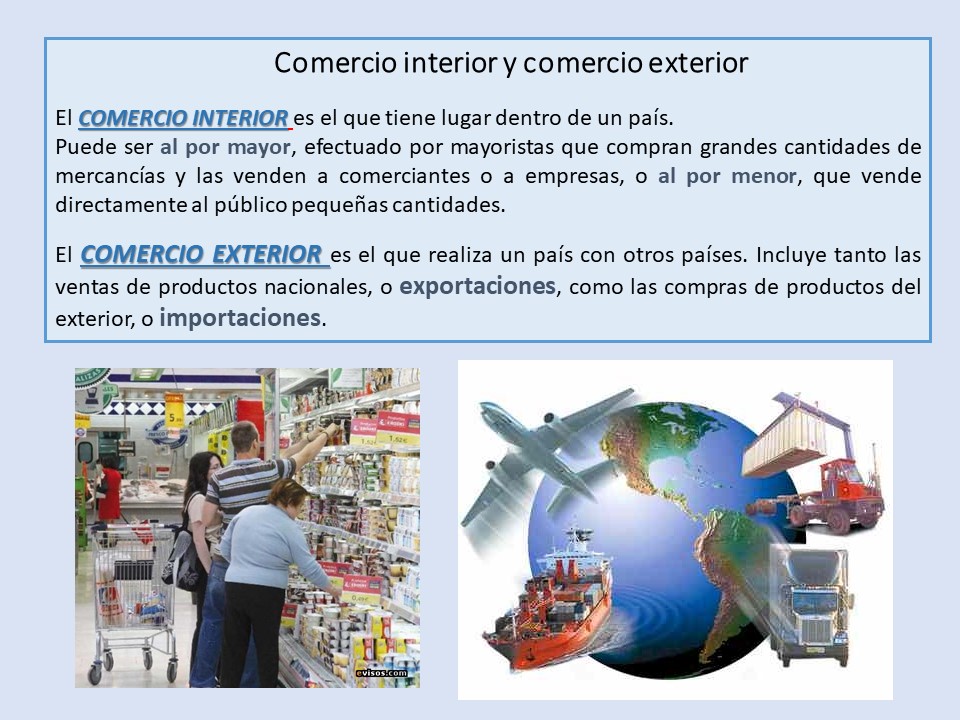 Comercio interior y comercio exterior

El COMERCIO INTERIOR es el que tiene lugar dentro de un país.
Puede ser al por mayor, efectuado por mayoristas que compran grandes cantidades de mercancías y las venden a comerciantes o a empresas, o al por menor, que vende directamente al público pequeñas cantidades.

El COMERCIO EXTERIOR es el que realiza un país con otros países. Incluye tanto las ventas de productos nacionales, o exportaciones, como las compras de productos del exterior, o importaciones.

evisos.com